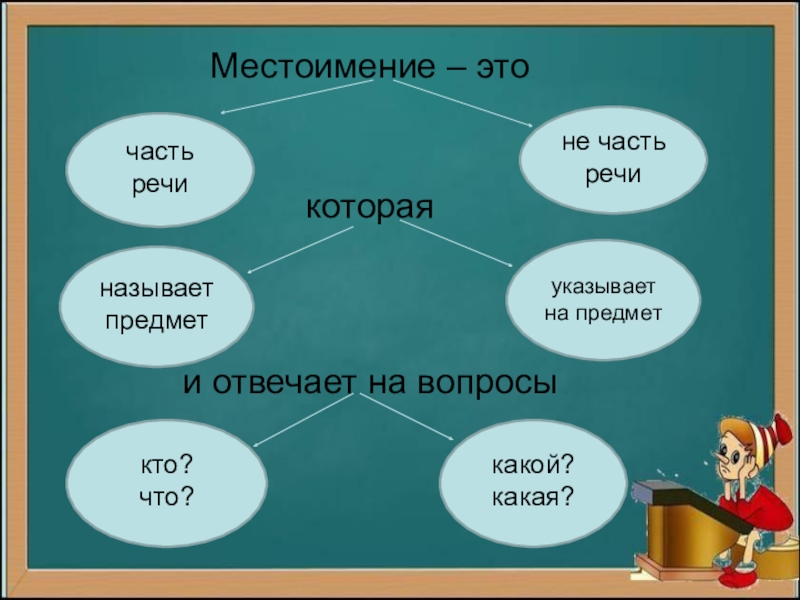 Местоимение – это

часть речи

не часть речи

которая

называет предмет

указывает на предмет

и отвечает на вопросы

кто?
что?

какой?
какая?